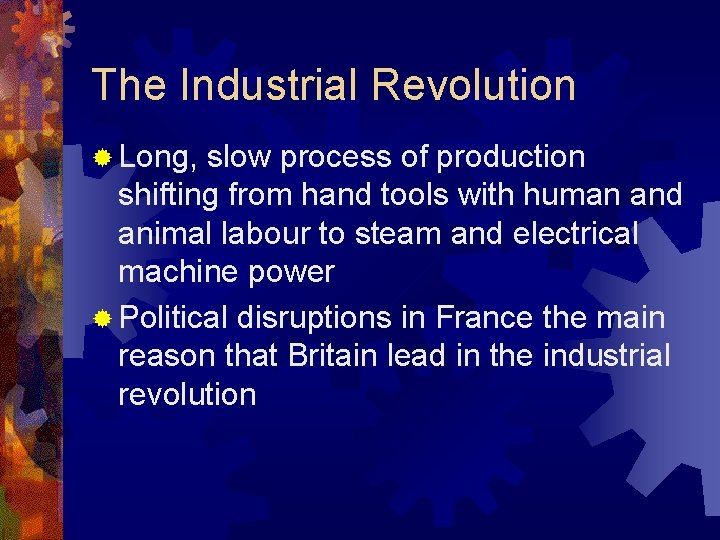 The Industrial Revolution

Long, slow process of production shifting from hand tools with human and animal labour to steam and electrical machine power

Political disruptions in France the main reason that Britain lead in the industrial revolution